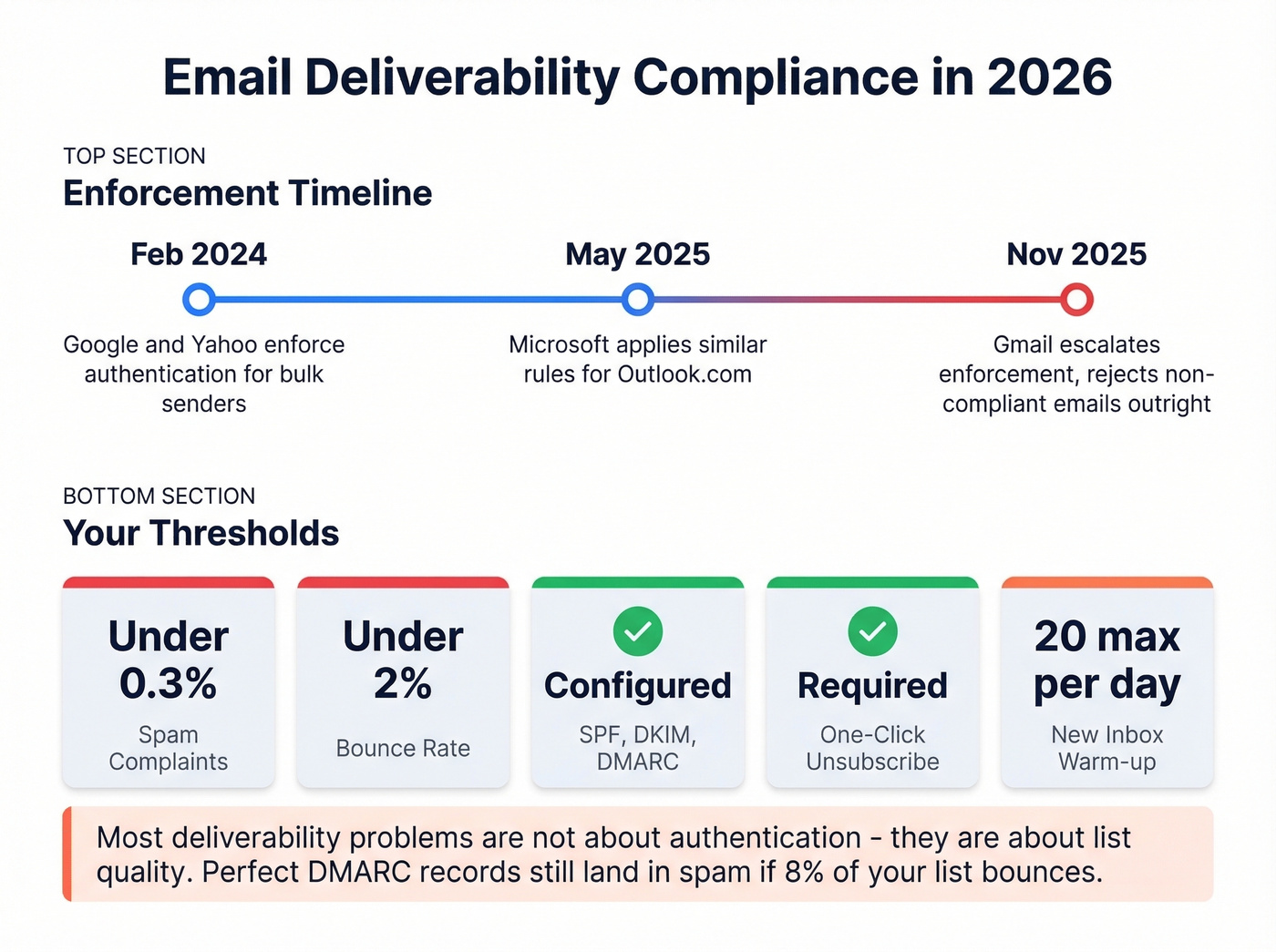 Email Deliverability Compliance in 2026

TOP SECTION
Enforcement Timeline

Feb 2024
Google and Yahoo enforce authentication for bulk senders

May 2025
Microsoft applies similar rules for Outlook.com

Nov 2025
Gmail escalates enforcement, rejects non-compliant emails outright

BOTTOM SECTION
Your Thresholds

Under 0.3%
Spam Complaints

Under 2%
Bounce Rate

Configured
SPF, DKIM, DMARC

Required
One-Click Unsubscribe

20 max per day
New Inbox Warm-up

Most deliverability problems are not about authentication - they are about list quality. Perfect DMARC records still land in spam if 8% of your list bounces.